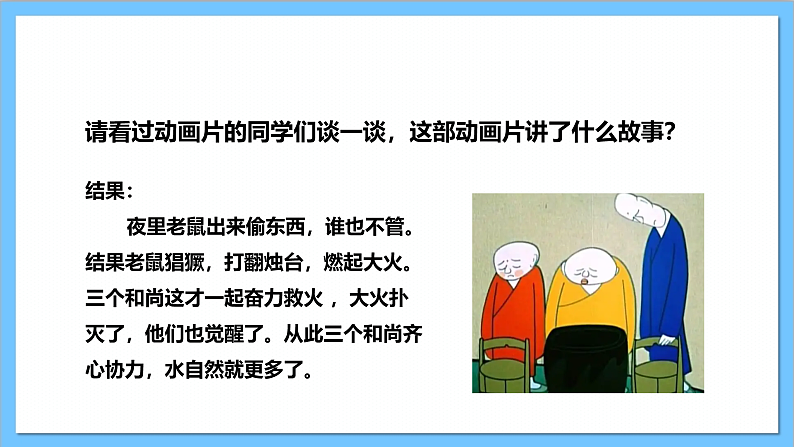 请看过动画片的同学们谈一谈，这部动画片讲了什么故事?

结果：

夜里老鼠出来偷东西，谁也不管。结果老鼠猖獗，打翻烛台，燃起大火。三个和尚这才一起奋力救火 ，大火扑灭了，他们也觉醒了。从此三个和尚齐心协力，水自然就更多了。